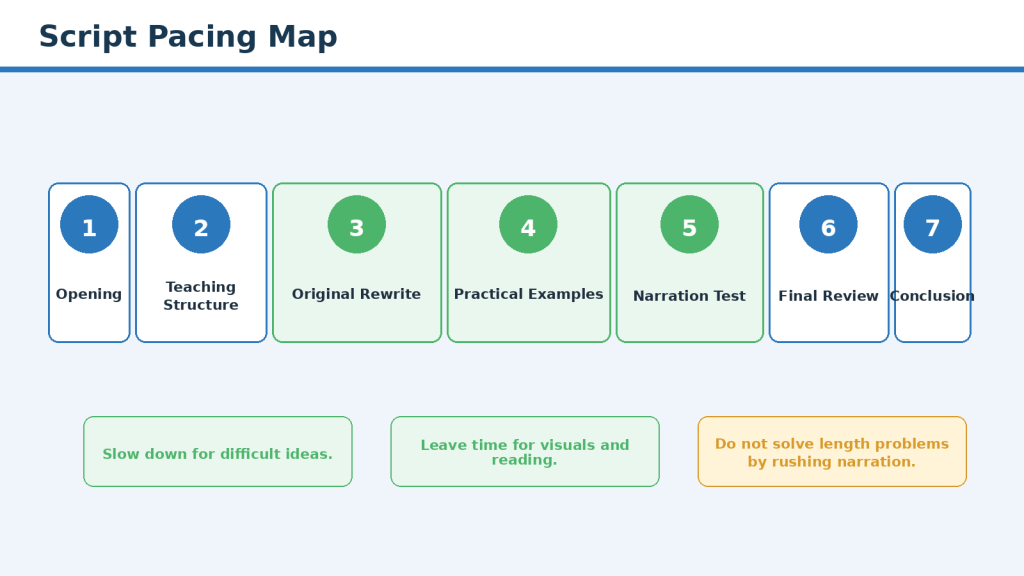 Script Pacing Map

1
Opening

2
Teaching Structure

3
Original Rewrite

4
Practical Examples

5
Narration Test

6
Final Review

7
Conclusion

Slow down for difficult ideas.

Leave time for visuals and reading.

Do not solve length problems by rushing narration.